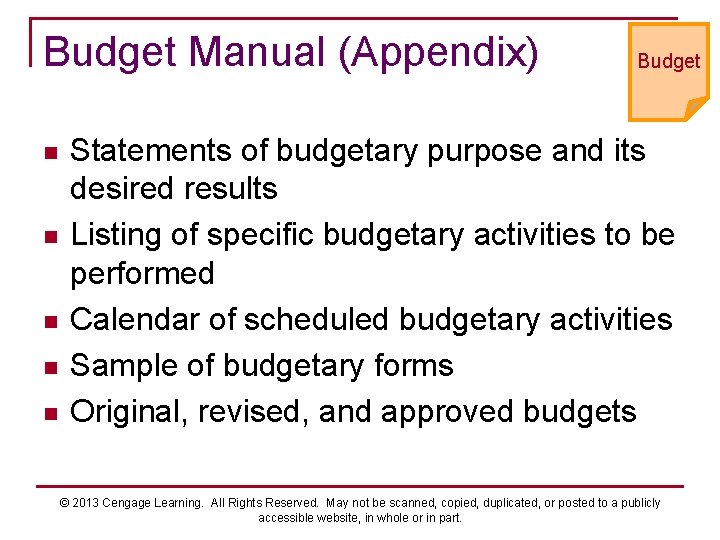 Budget Manual (Appendix)

Budget

- Statements of budgetary purpose and its desired results
- Listing of specific budgetary activities to be performed
- Calendar of scheduled budgetary activities
- Sample of budgetary forms
- Original, revised, and approved budgets

© 2013 Cengage Learning. All Rights Reserved. May not be scanned, copied, duplicated, or posted to a publicly accessible website, in whole or in part.